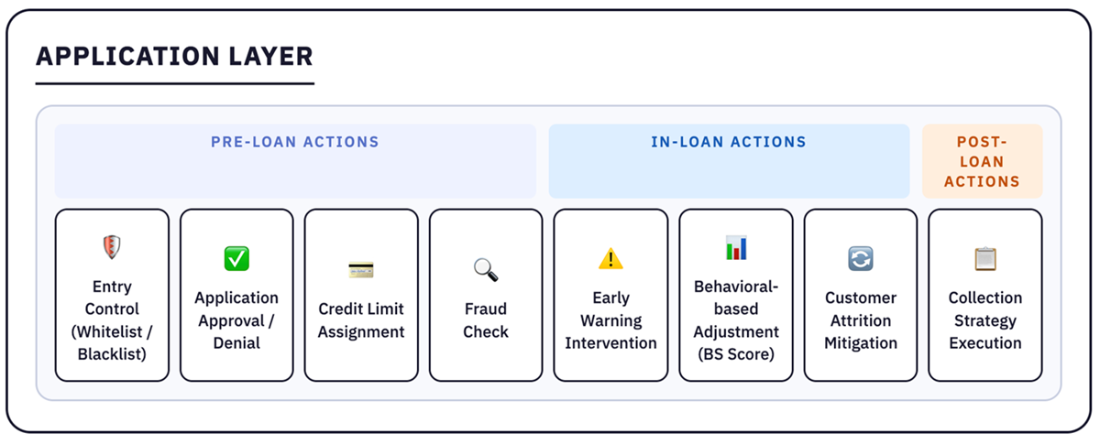 APPLICATION LAYER

PRE-LOAN ACTIONS

IN-LOAN ACTIONS

POST-LOAN ACTIONS

Entry Control (Whitelist / Blacklist)

Application Approval / Denial

Credit Limit Assignment

Fraud Check

Early Warning Intervention

Behavioral-based Adjustment (BS Score)

Customer Attrition Mitigation

Collection Strategy Execution